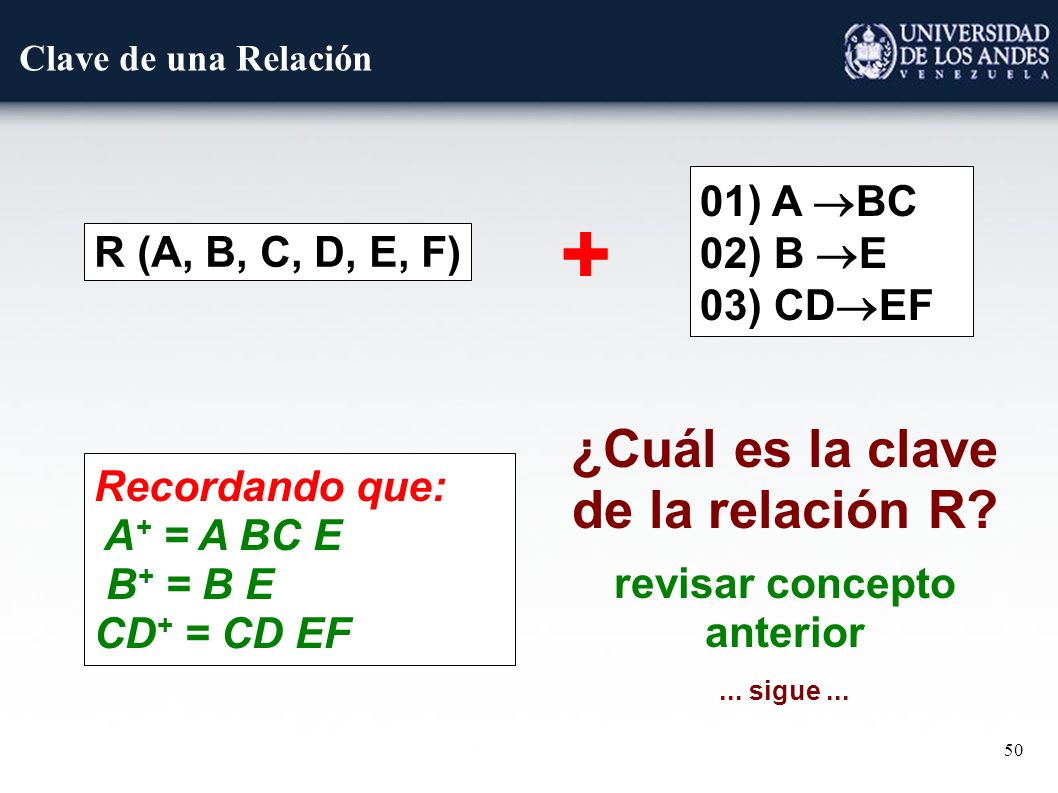 Clave de una Relación

UNIVERSIDAD DE LOS ANDES
VENEZUELA

R (A, B, C, D, E, F)

+

01) A $\rightarrow$BC
02) B $\rightarrow$E
03) CD$\rightarrow$EF

Recordando que:
$A^+$ = A BC E
$B^+$ = B E
$CD^+$ = CD EF

¿Cuál es la clave de la relación R?

revisar concepto anterior

... sigue ...

50